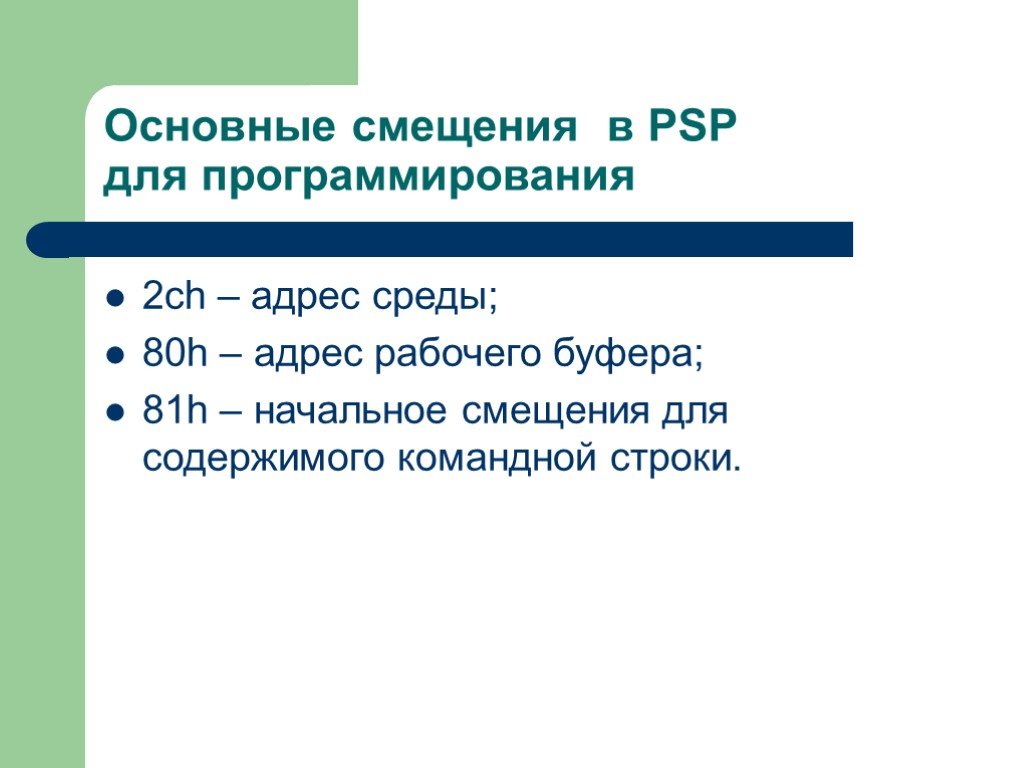 Основные смещения в PSP для программирования

- 2ch – адрес среды;
- 80h – адрес рабочего буфера;
- 81h – начальное смещения для содержимого командной строки.